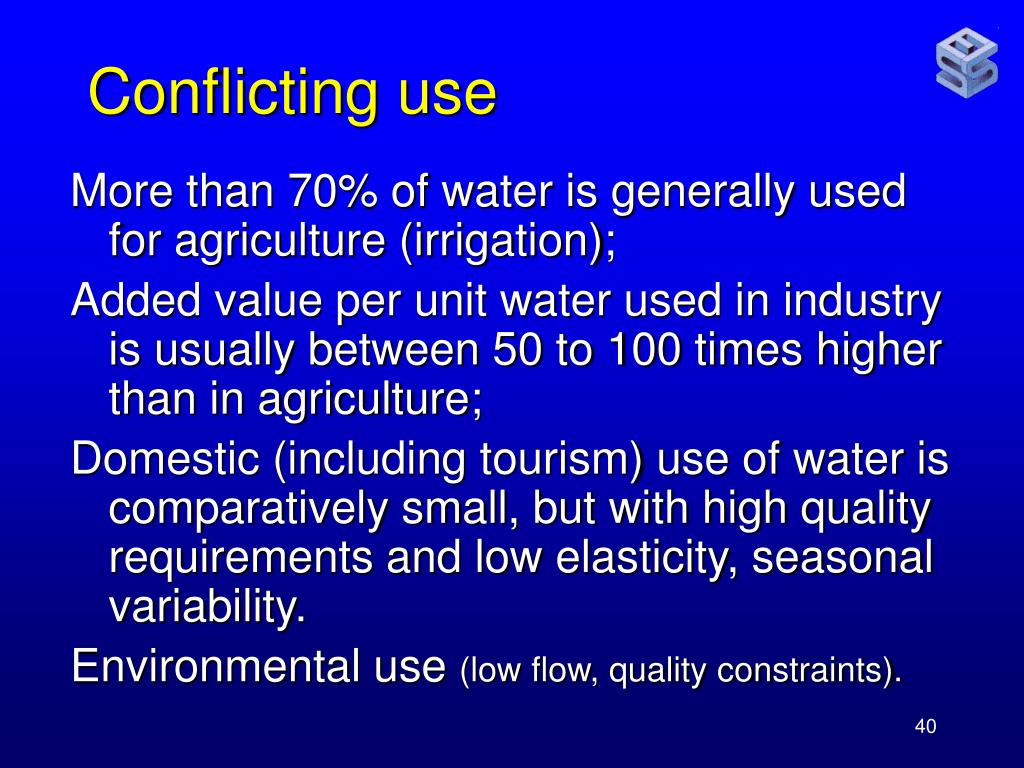 Conflicting use

More than 70% of water is generally used for agriculture (irrigation);

Added value per unit water used in industry is usually between 50 to 100 times higher than in agriculture;

Domestic (including tourism) use of water is comparatively small, but with high quality requirements and low elasticity, seasonal variability.

Environmental use (low flow, quality constraints).

40